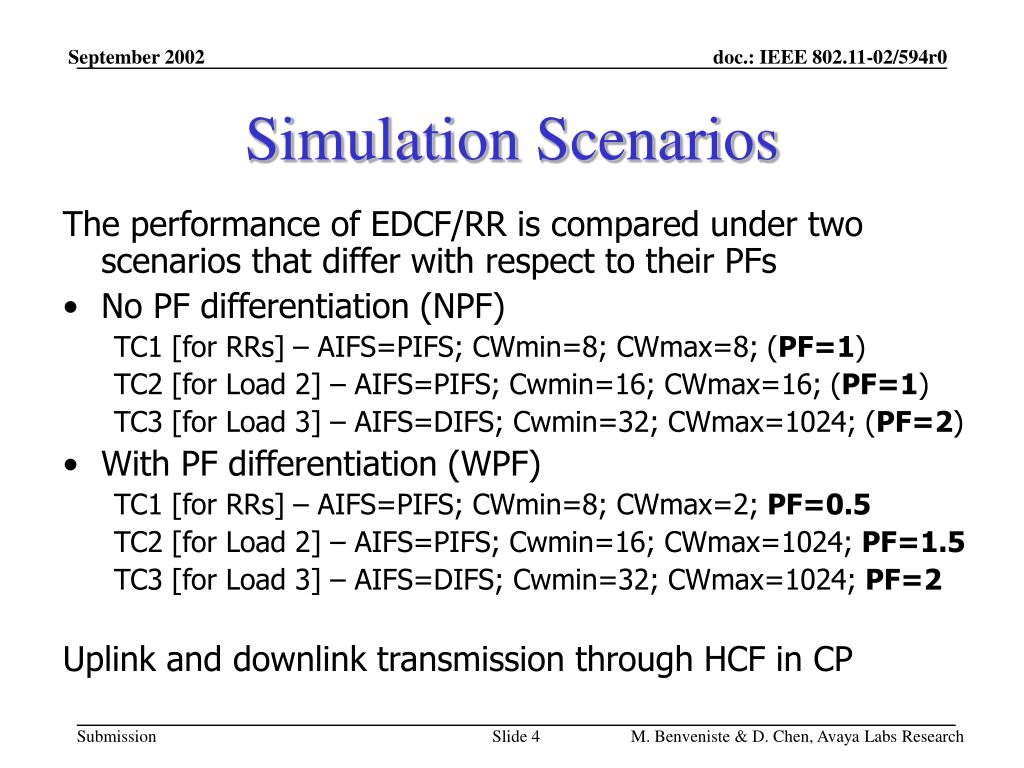 September 2002

doc.: IEEE 802.11-02/594r0

Simulation Scenarios

The performance of EDCF/RR is compared under two scenarios that differ with respect to their PFs

• No PF differentiation (NPF)

TC1 [for RRs] – AIFS=PIFS; CWmin=8; CWmax=8; (PF=1)

TC2 [for Load 2] – AIFS=PIFS; Cwmin=16; CWmax=16; (PF=1)

TC3 [for Load 3] – AIFS=DIFS; Cwmin=32; CWmax=1024; (PF=2)

• With PF differentiation (WPF)

TC1 [for RRs] – AIFS=PIFS; CWmin=8; CWmax=2; PF=0.5

TC2 [for Load 2] – AIFS=PIFS; Cwmin=16; CWmax=1024; PF=1.5

TC3 [for Load 3] – AIFS=DIFS; Cwmin=32; CWmax=1024; PF=2

Uplink and downlink transmission through HCF in CP

Submission

Slide 4

M. Benveniste & D. Chen, Avaya Labs Research